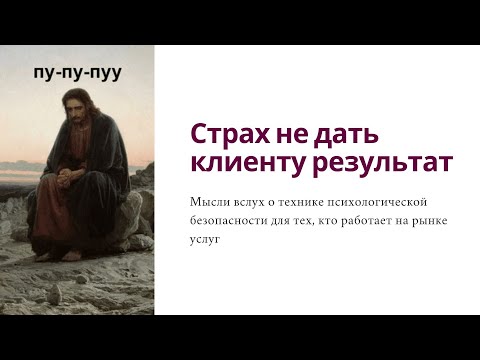 пу-пу-пуу

Страх не дать клиенту результат

Мысли вслух о технике психологической безопасности для тех, кто работает на рынке услуг